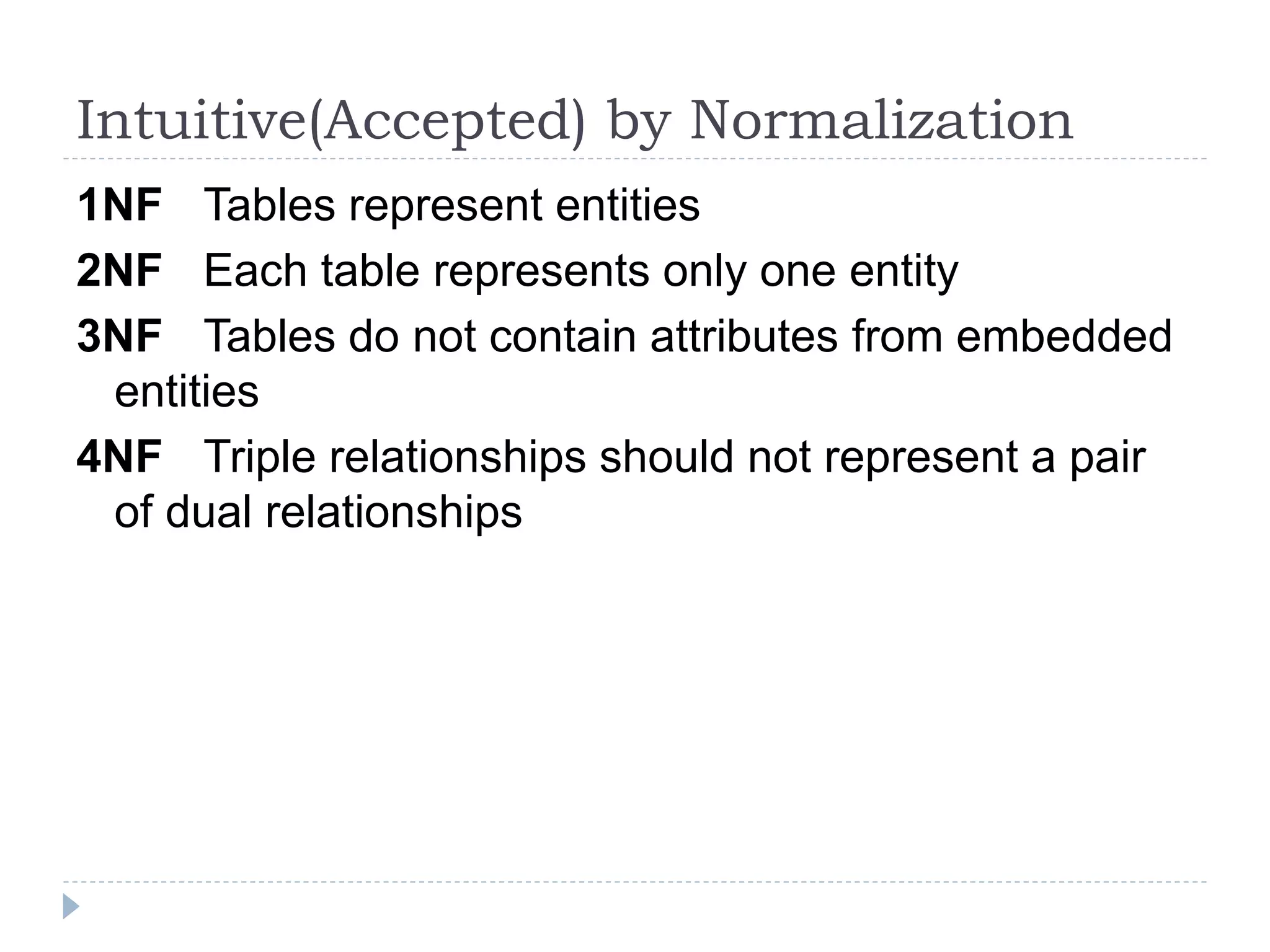 Intuitive(Accepted) by Normalization

1NF Tables represent entities

2NF Each table represents only one entity

3NF Tables do not contain attributes from embedded entities

4NF Triple relationships should not represent a pair of dual relationships